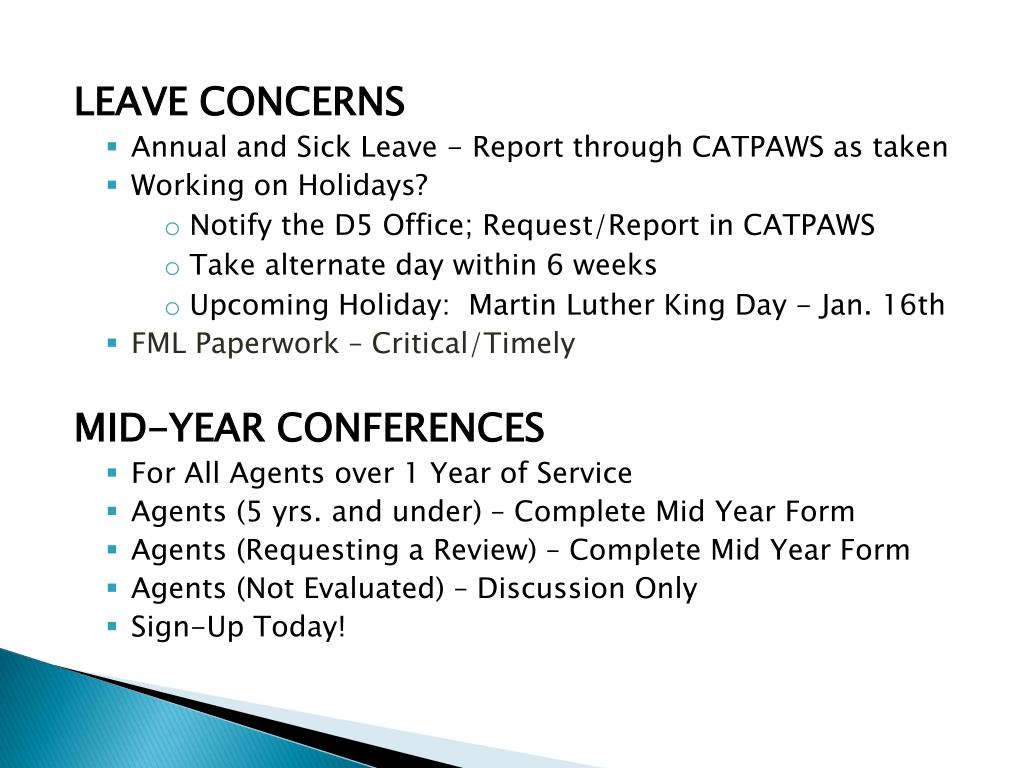 LEAVE CONCERNS

- Annual and Sick Leave - Report through CATPAWS as taken
- Working on Holidays?
  - Notify the D5 Office; Request/Report in CATPAWS
  - Take alternate day within 6 weeks
  - Upcoming Holiday: Martin Luther King Day - Jan. 16th
- FML Paperwork – Critical/Timely

MID-YEAR CONFERENCES

- For All Agents over 1 Year of Service
- Agents (5 yrs. and under) – Complete Mid Year Form
- Agents (Requesting a Review) – Complete Mid Year Form
- Agents (Not Evaluated) – Discussion Only
- Sign-Up Today!